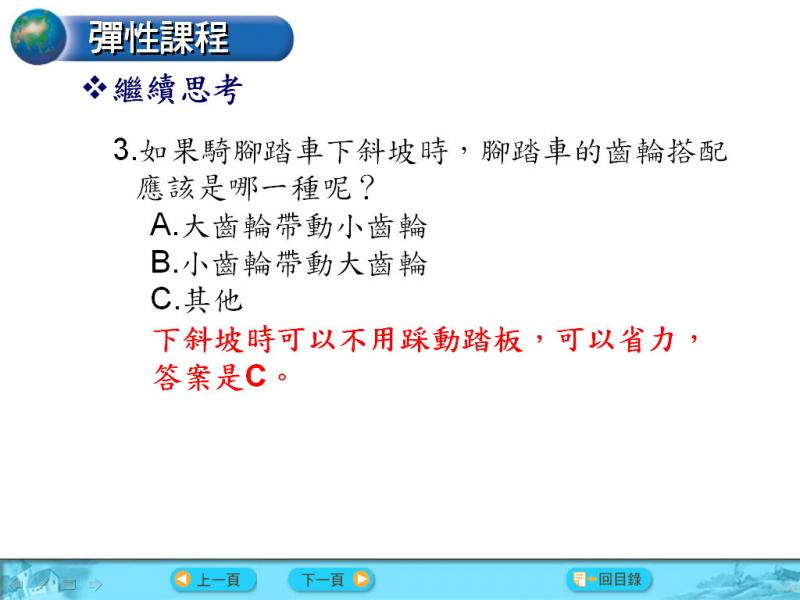 彈性課程

❖繼續思考

3.如果騎腳踏車下斜坡時，腳踏車的齒輪搭配應該是哪一種呢？

A.大齒輪帶動小齒輪

B.小齒輪帶動大齒輪

C.其他

下斜坡時可以不用踩動踏板，可以省力，答案是C。

上一頁 下一頁 回目錄